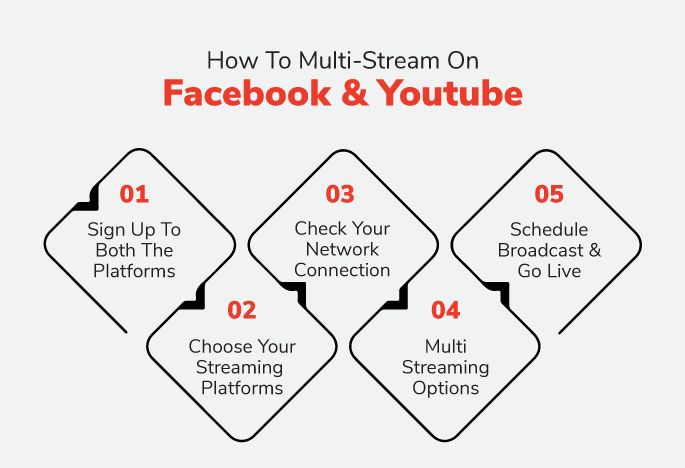 How To Multi-Stream On
Facebook & Youtube

01
Sign Up To Both The Platforms

02
Choose Your Streaming Platforms

03
Check Your Network Connection

04
Multi Streaming Options

05
Schedule Broadcast & Go Live